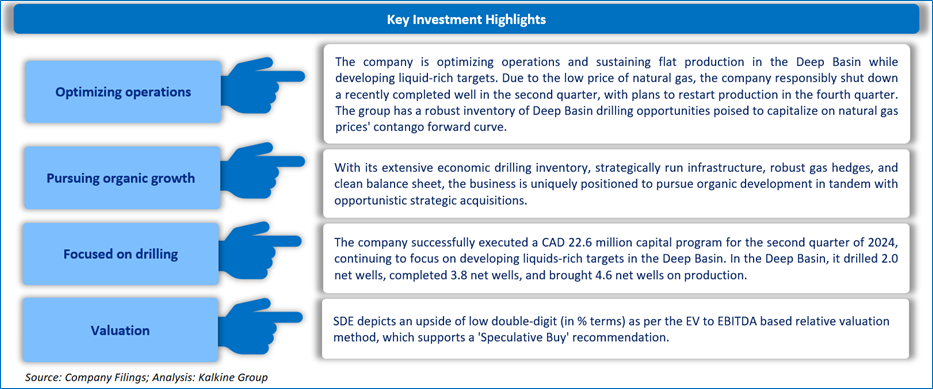 Key Investment Highlights

Optimizing operations

The company is optimizing operations and sustaining flat production in the Deep Basin while developing liquid-rich targets. Due to the low price of natural gas, the company responsibly shut down a recently completed well in the second quarter, with plans to restart production in the fourth quarter. The group has a robust inventory of Deep Basin drilling opportunities poised to capitalize on natural gas prices' contango forward curve.

Pursuing organic growth

With its extensive economic drilling inventory, strategically run infrastructure, robust gas hedges, and clean balance sheet, the business is uniquely positioned to pursue organic development in tandem with opportunistic strategic acquisitions.

Focused on drilling

The company successfully executed a CAD 22.6 million capital program for the second quarter of 2024, continuing to focus on developing liquids-rich targets in the Deep Basin. In the Deep Basin, it drilled 2.0 net wells, completed 3.8 net wells, and brought 4.6 net wells on production.

Valuation

SDE depicts an upside of low double-digit (in % terms) as per the EV to EBITDA based relative valuation method, which supports a 'Speculative Buy' recommendation.

Source: Company Filings; Analysis: Kalkine Group